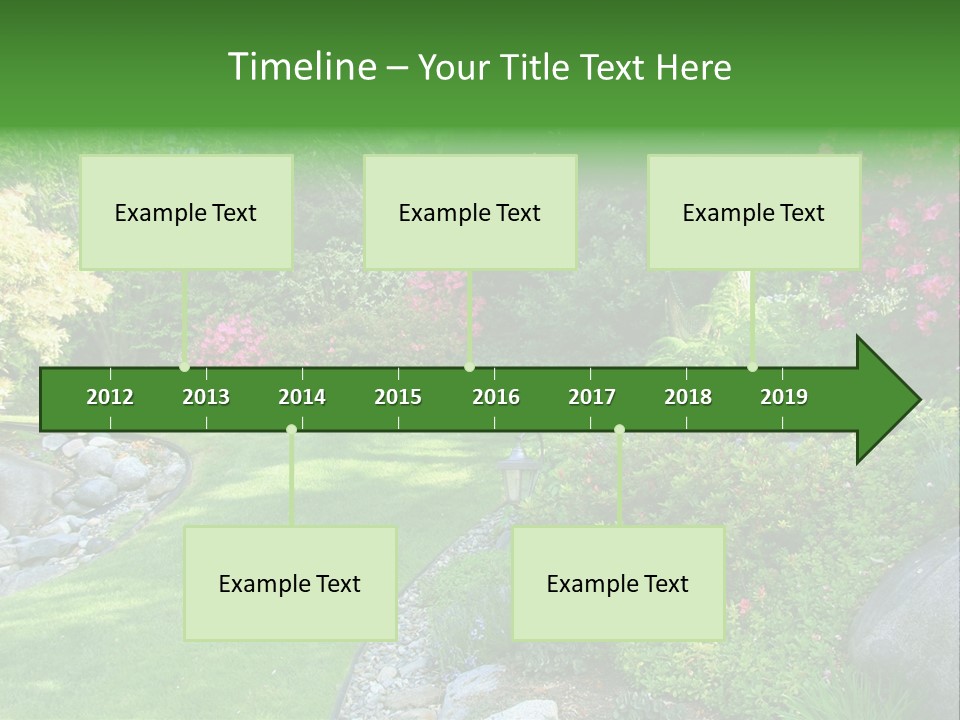 Timeline – Your Title Text Here

Example Text

Example Text

Example Text

2012 2013 2014 2015 2016 2017 2018 2019

Example Text

Example Text